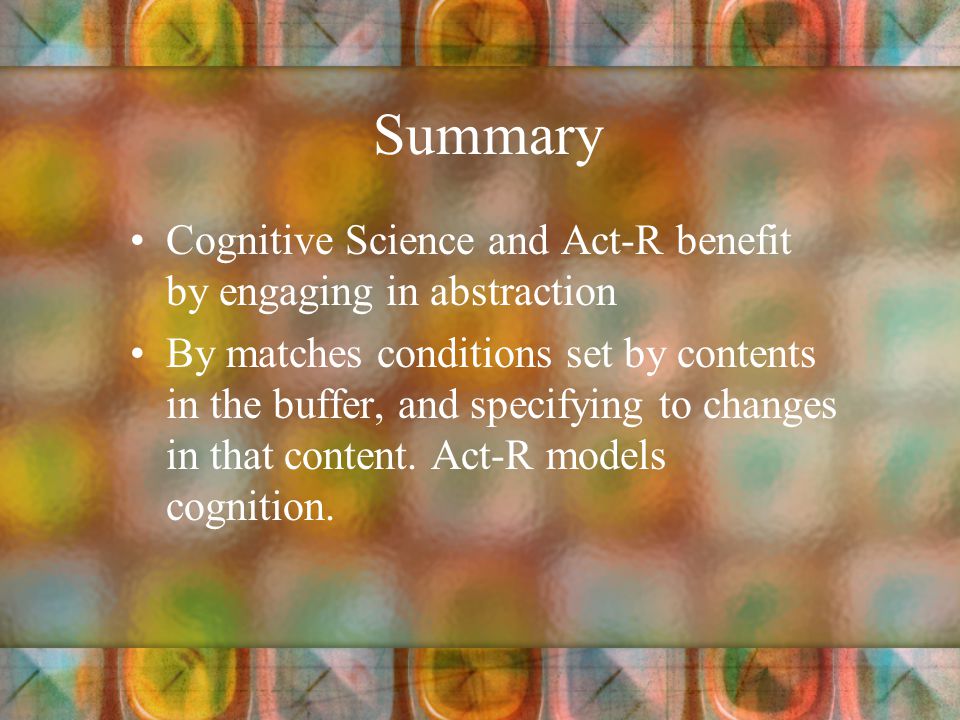 Summary

• Cognitive Science and Act-R benefit by engaging in abstraction

• By matches conditions set by contents in the buffer, and specifying to changes in that content. Act-R models cognition.